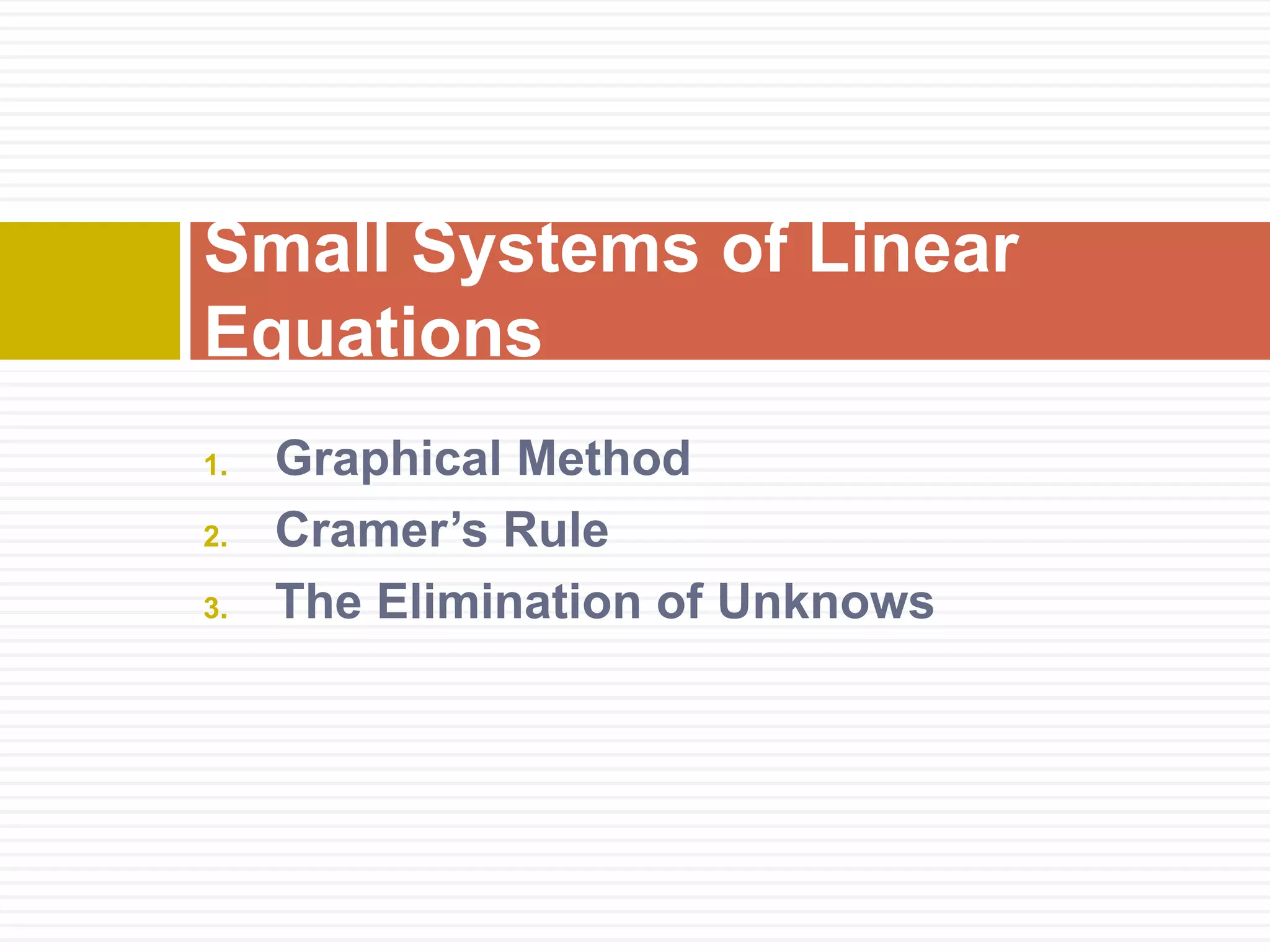 Small Systems of Linear Equations

1. Graphical Method
2. Cramer’s Rule
3. The Elimination of Unknows